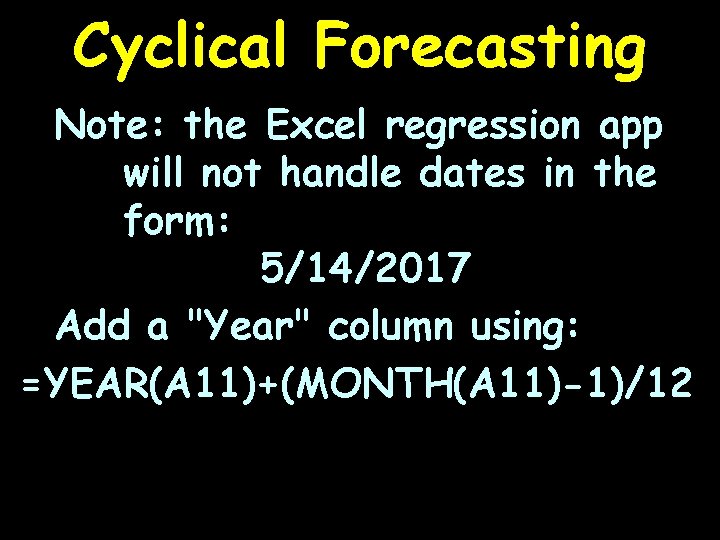 Cyclical Forecasting

Note: the Excel regression app will not handle dates in the form:

5/14/2017

Add a "Year" column using:

=YEAR(A11)+(MONTH(A11)-1)/12